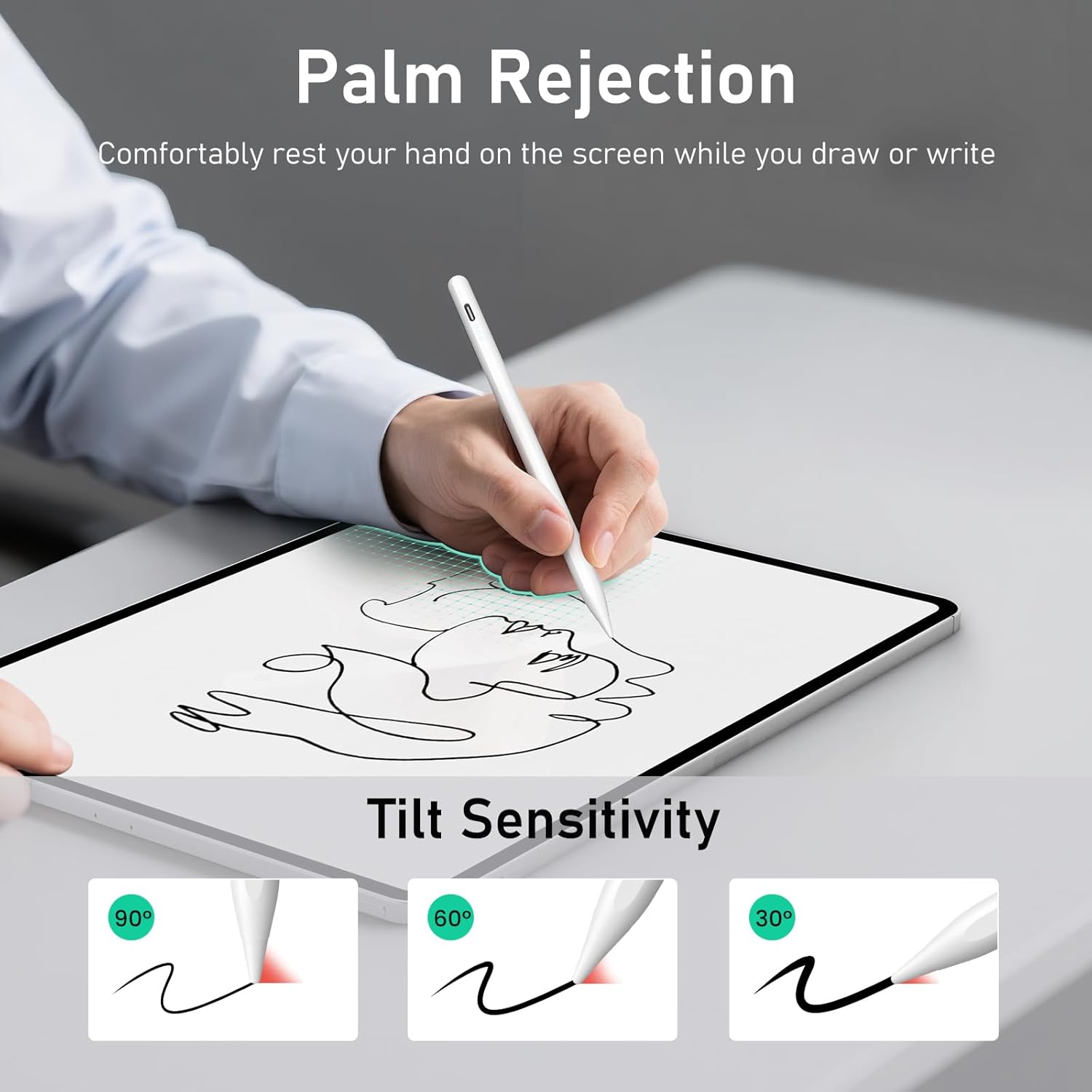 Palm Rejection

Comfortably rest your hand on the screen while you draw or write

Tilt Sensitivity

90°

60°

30°